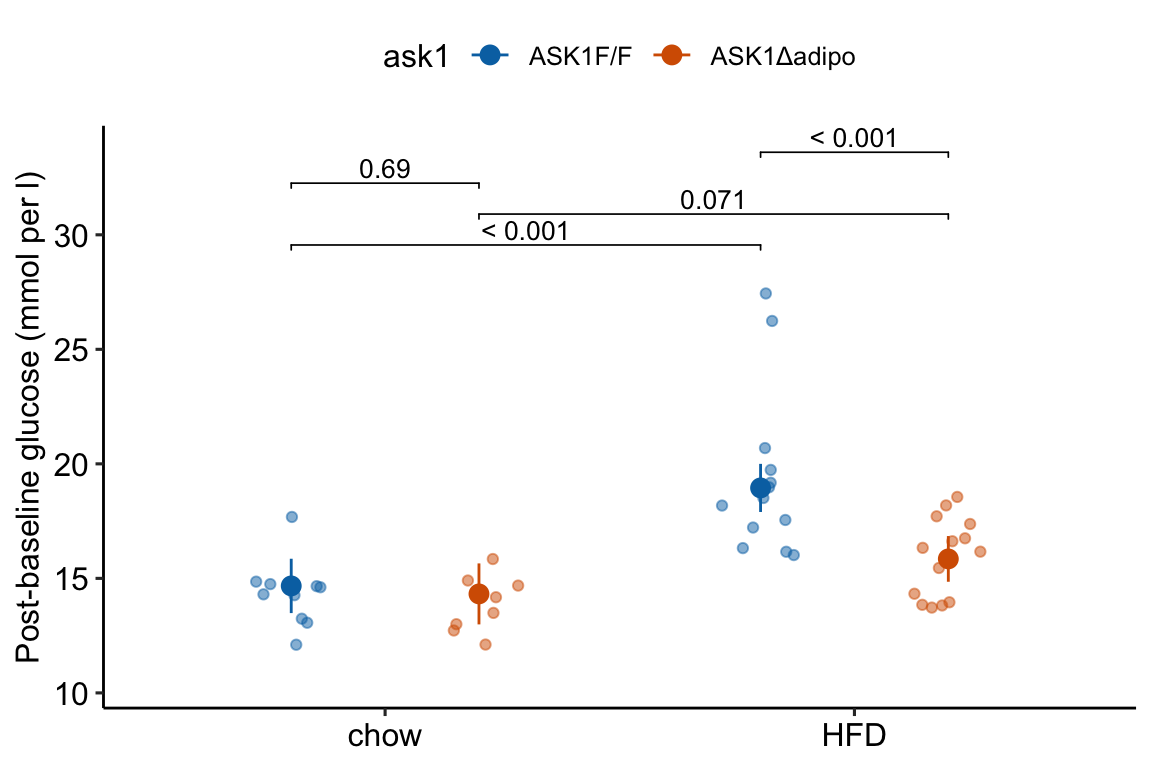 ask1 ASK1F/F ASK1Δadipo

< 0.001
0.69
0.071
< 0.001

Post-baseline glucose (mmol per l)

30
25
20
15
10

chow
HFD